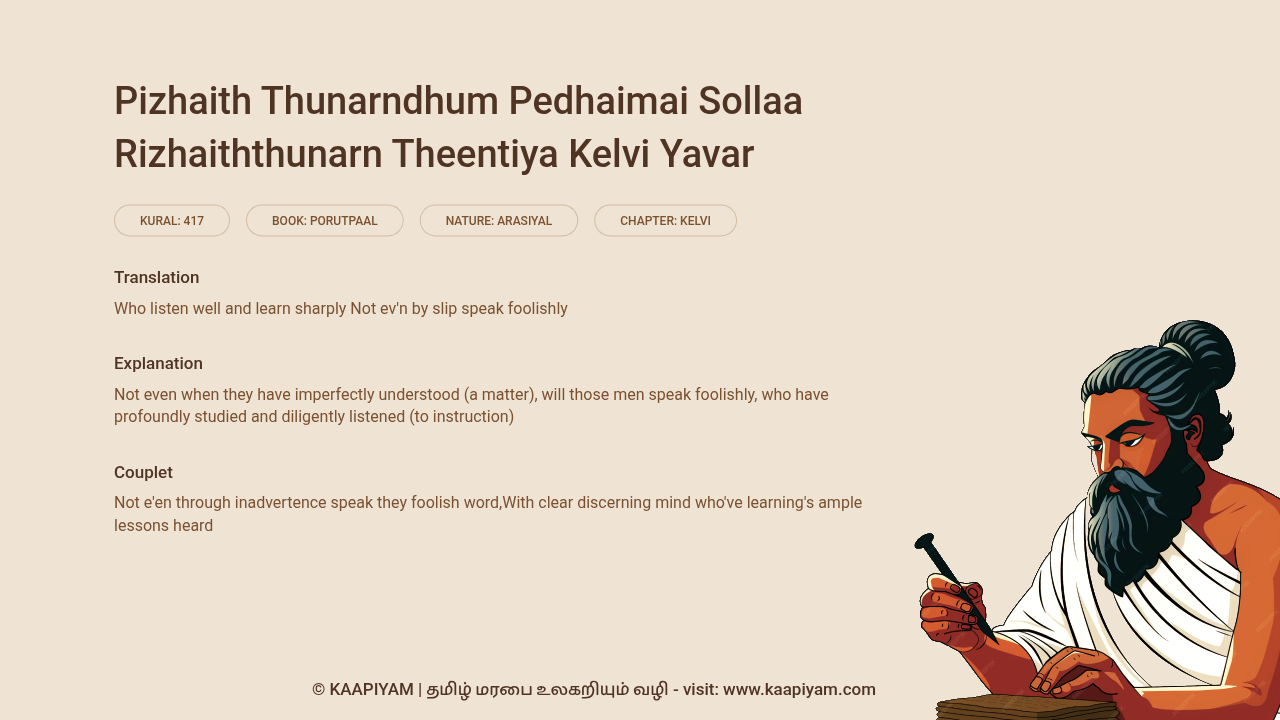 Pizhaith Thunarndhum Pedhaimai Sollaa Rizhaiththunarn Theentiya Kelvi Yavar

KURAL: 417

BOOK: PORUTPAAL

NATURE: ARASIYAL

CHAPTER: KELVI

Translation

Who listen well and learn sharply Not ev'n by slip speak foolishly

Explanation

Not even when they have imperfectly understood (a matter), will those men speak foolishly, who have profoundly studied and diligently listened (to instruction)

Couplet

Not e'en through inadvertence speak they foolish word,With clear discerning mind who've learning's ample lessons heard

© KAAPIYAM | தமிழ் மரபை உலகறியும் வழி - visit: www.kaapiyam.com